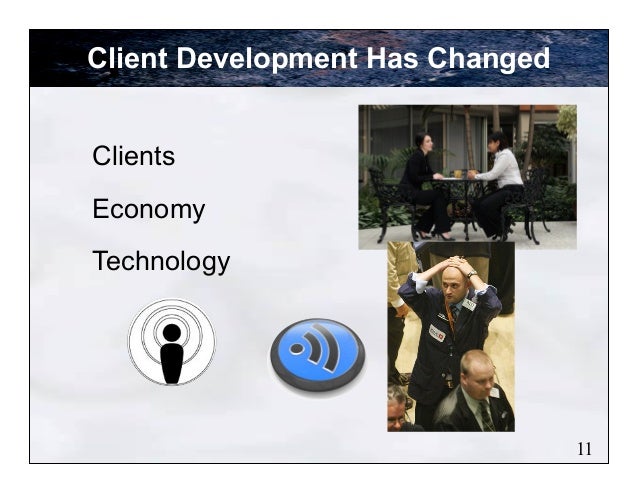 Client Development Has Changed

Clients

Economy

Technology

11